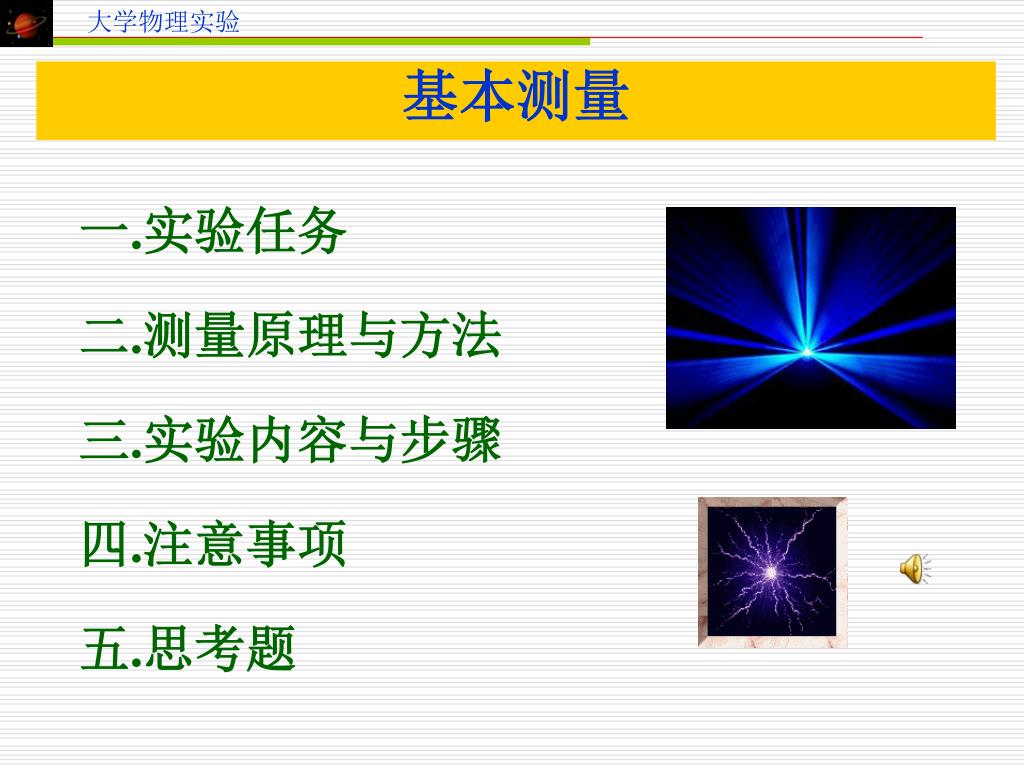 大学物理实验

基本测量

一.实验任务

二.测量原理与方法

三.实验内容与步骤

四.注意事项

五.思考题